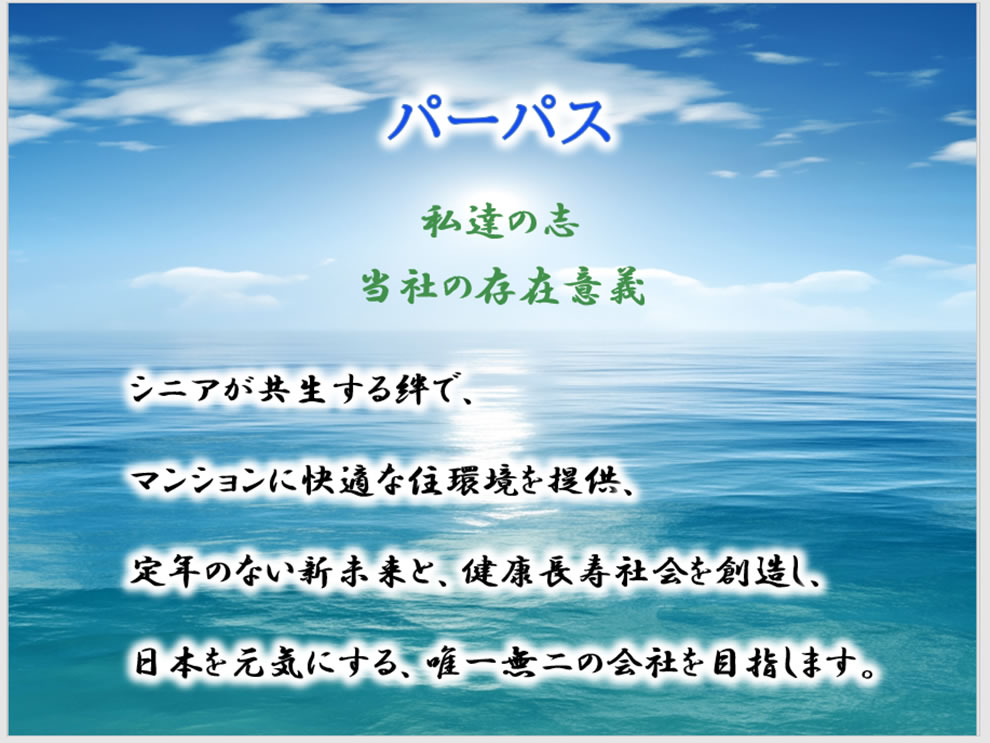 パーパス

私達の志
当社の存在意義

シニアが共生する絆で、

マンションに快適な住環境を提供、

定年のない新未来と、健康長寿社会を創造し、

日本を元気にする、唯一無二の会社を目指します。